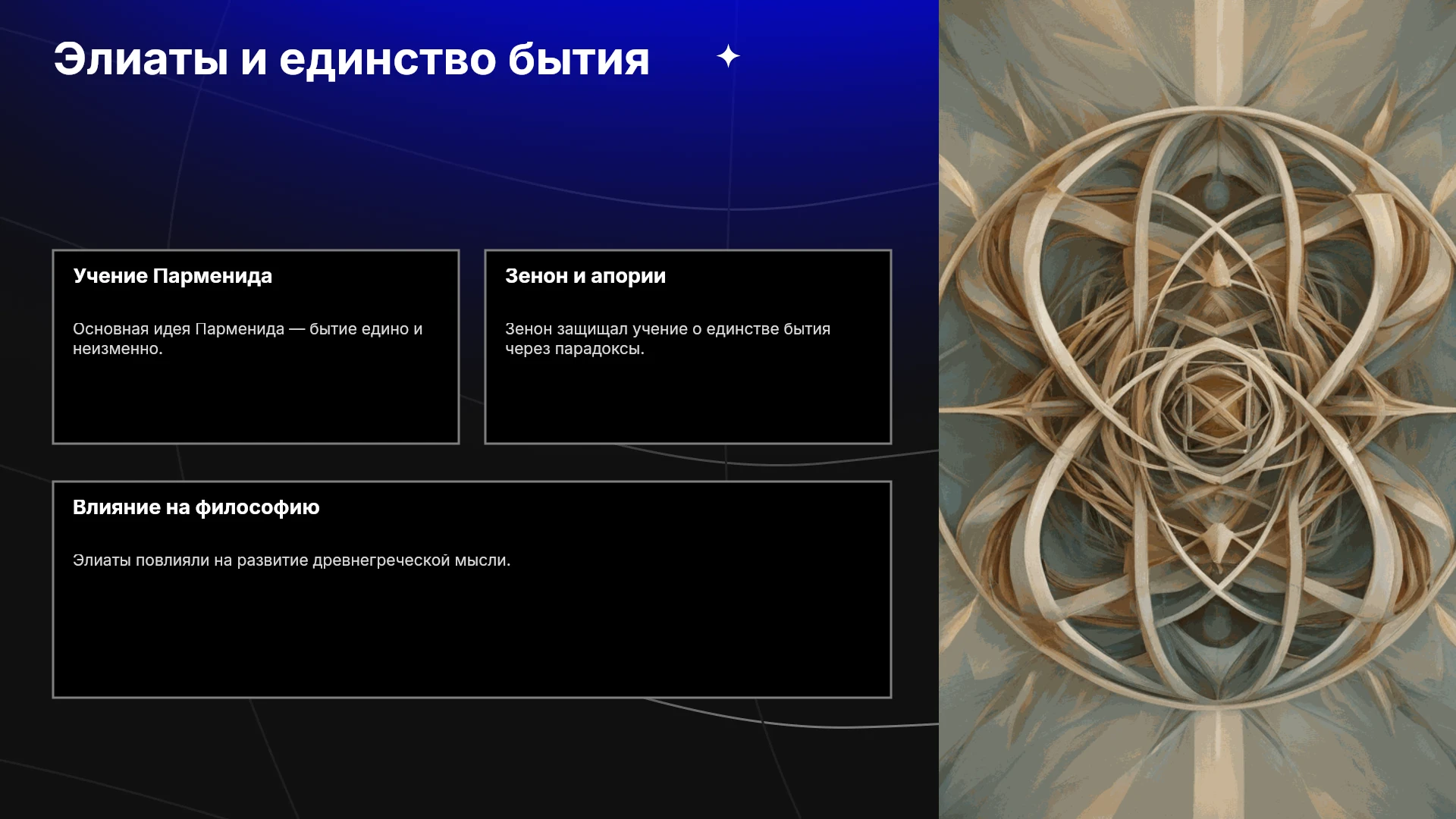 Элиаты и единство бытия

Учение Парменида

Основная идея Парменида — бытие едино и неизменно.

Зенон и апории

Зенон защищал учение о единстве бытия через парадоксы.

Влияние на философию

Элиаты повлияли на развитие древнегреческой мысли.